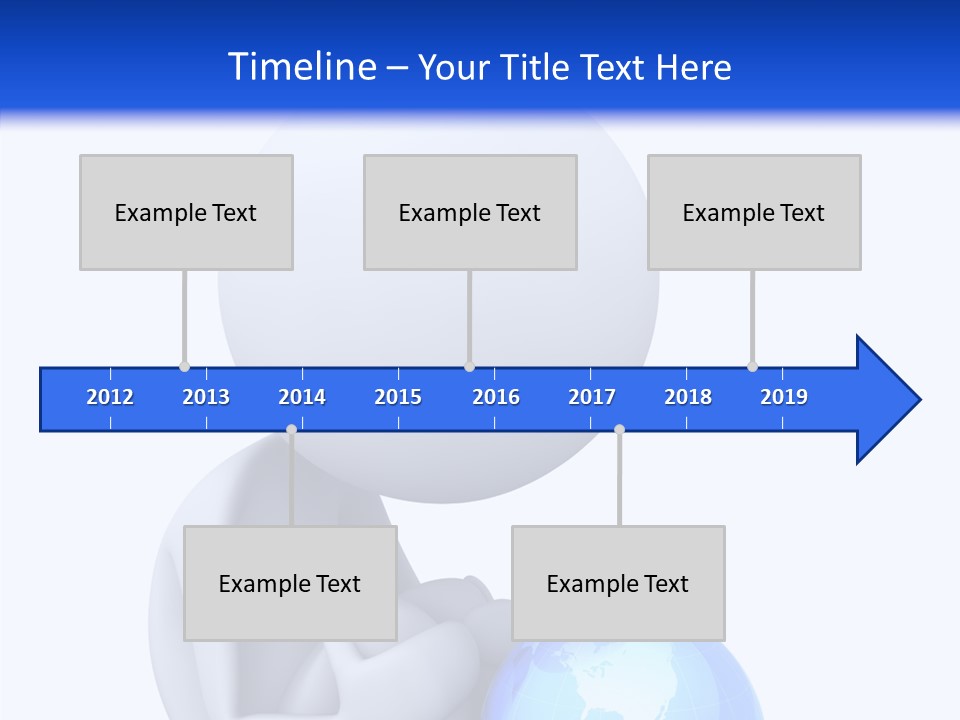 Timeline – Your Title Text Here

Example Text

Example Text

Example Text

2012 2013 2014 2015 2016 2017 2018 2019

Example Text

Example Text